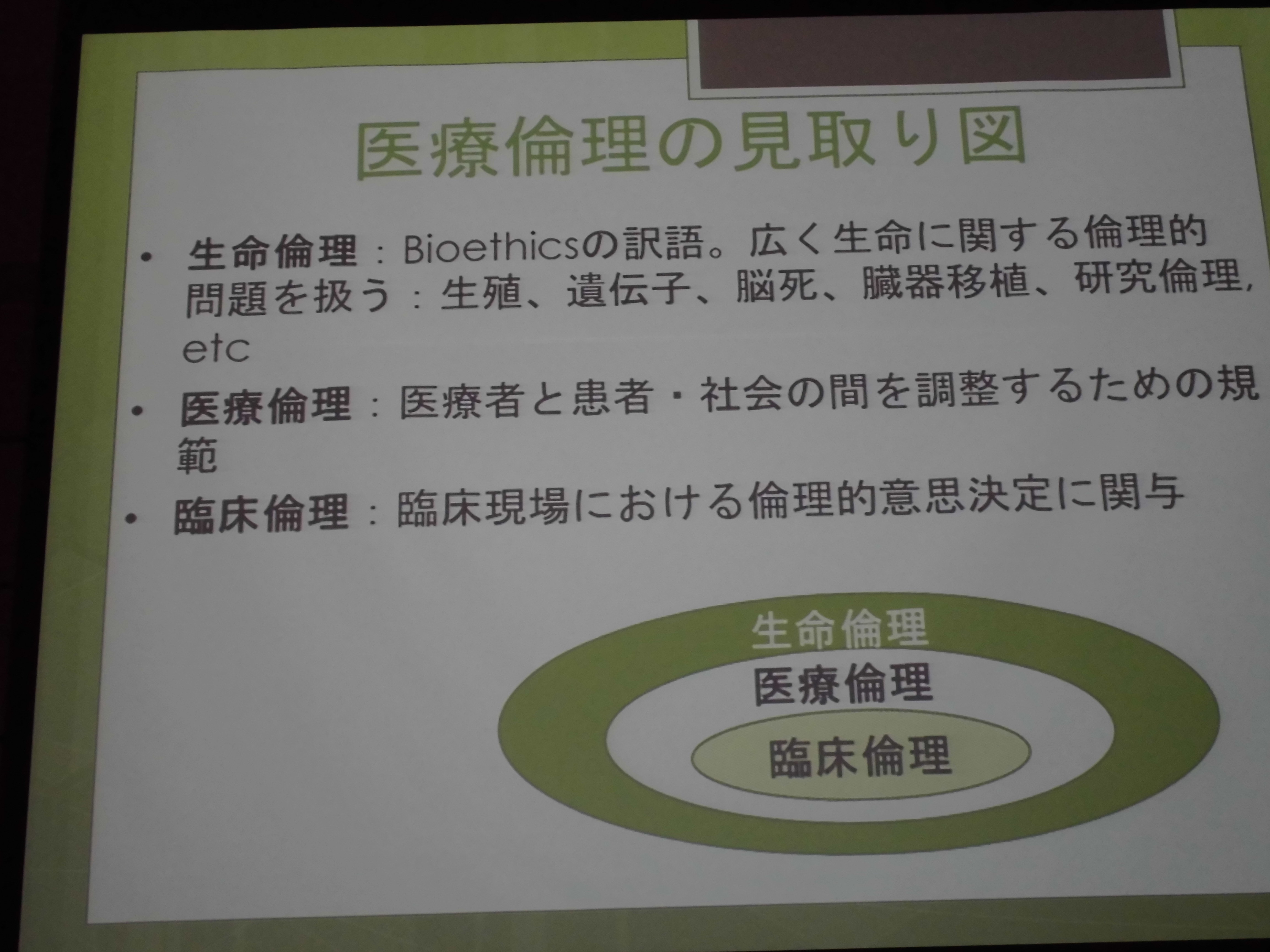 医療倫理の見取り図

• 生命倫理：Bioethicsの訳語。広く生命に関する倫理的問題を扱う：生殖、遺伝子、脳死、臓器移植、研究倫理, etc

• 医療倫理：医療者と患者・社会の間を調整するための規範

• 臨床倫理：臨床現場における倫理的意思決定に関与

生命倫理

医療倫理

臨床倫理